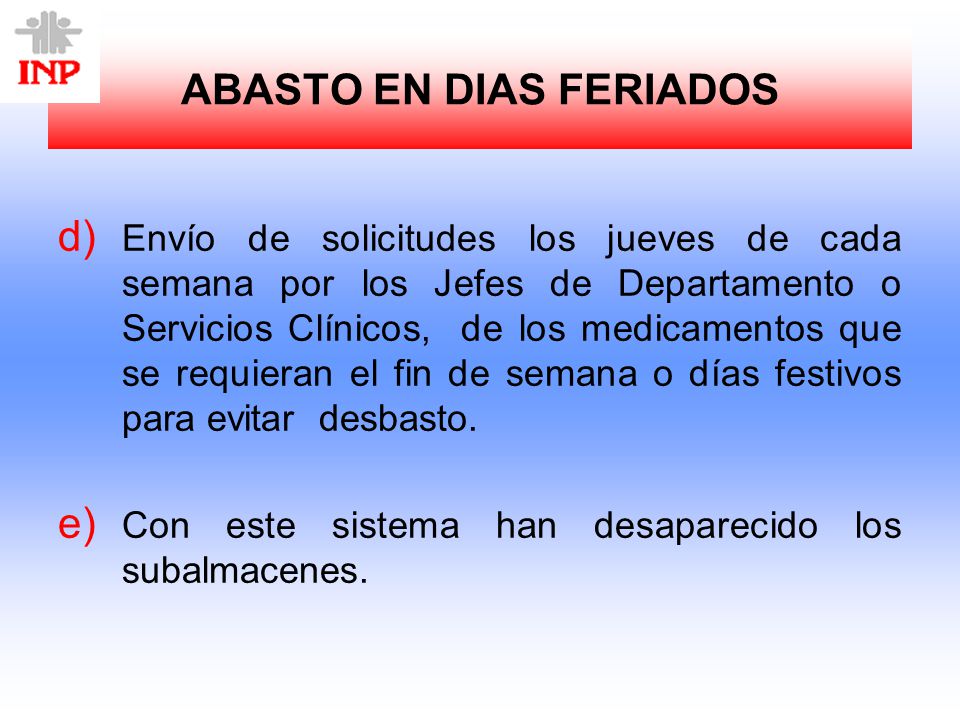 INP

ABASTO EN DIAS FERIADOS

d) Envío de solicitudes los jueves de cada semana por los Jefes de Departamento o Servicios Clínicos, de los medicamentos que se requieran el fin de semana o días festivos para evitar desbasto.

e) Con este sistema han desaparecido los subalmacenes.